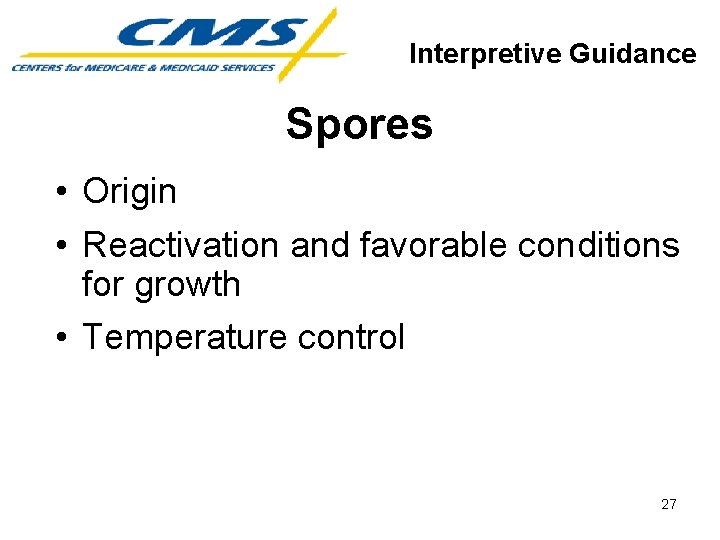 CMS
CENTERS for MEDICARE & MEDICAID SERVICES

Interpretive Guidance

Spores

• Origin
• Reactivation and favorable conditions for growth
• Temperature control

27